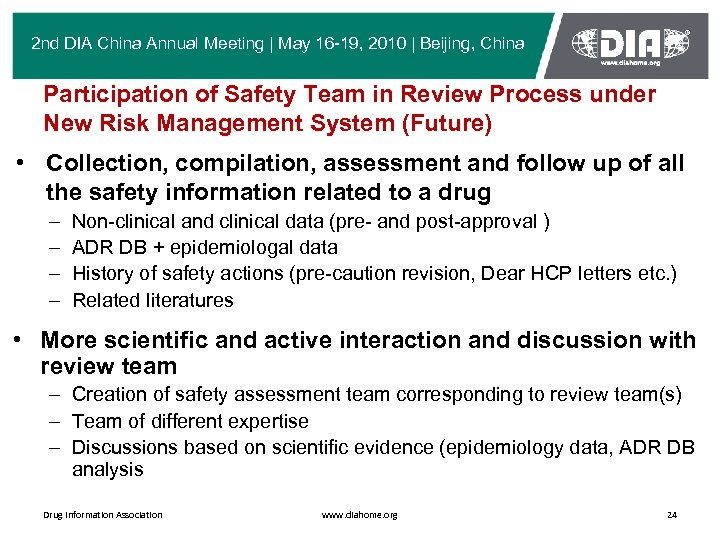 2nd DIA China Annual Meeting | May 16-19, 2010 | Beijing, China

DIA
www.diahome.org

Participation of Safety Team in Review Process under New Risk Management System (Future)

• Collection, compilation, assessment and follow up of all the safety information related to a drug
– Non-clinical and clinical data (pre- and post-approval )
– ADR DB + epidemiologal data
– History of safety actions (pre-caution revision, Dear HCP letters etc.)
– Related literatures

• More scientific and active interaction and discussion with review team
– Creation of safety assessment team corresponding to review team(s)
– Team of different expertise
– Discussions based on scientific evidence (epidemiology data, ADR DB analysis

Drug Information Association www.diahome.org 24